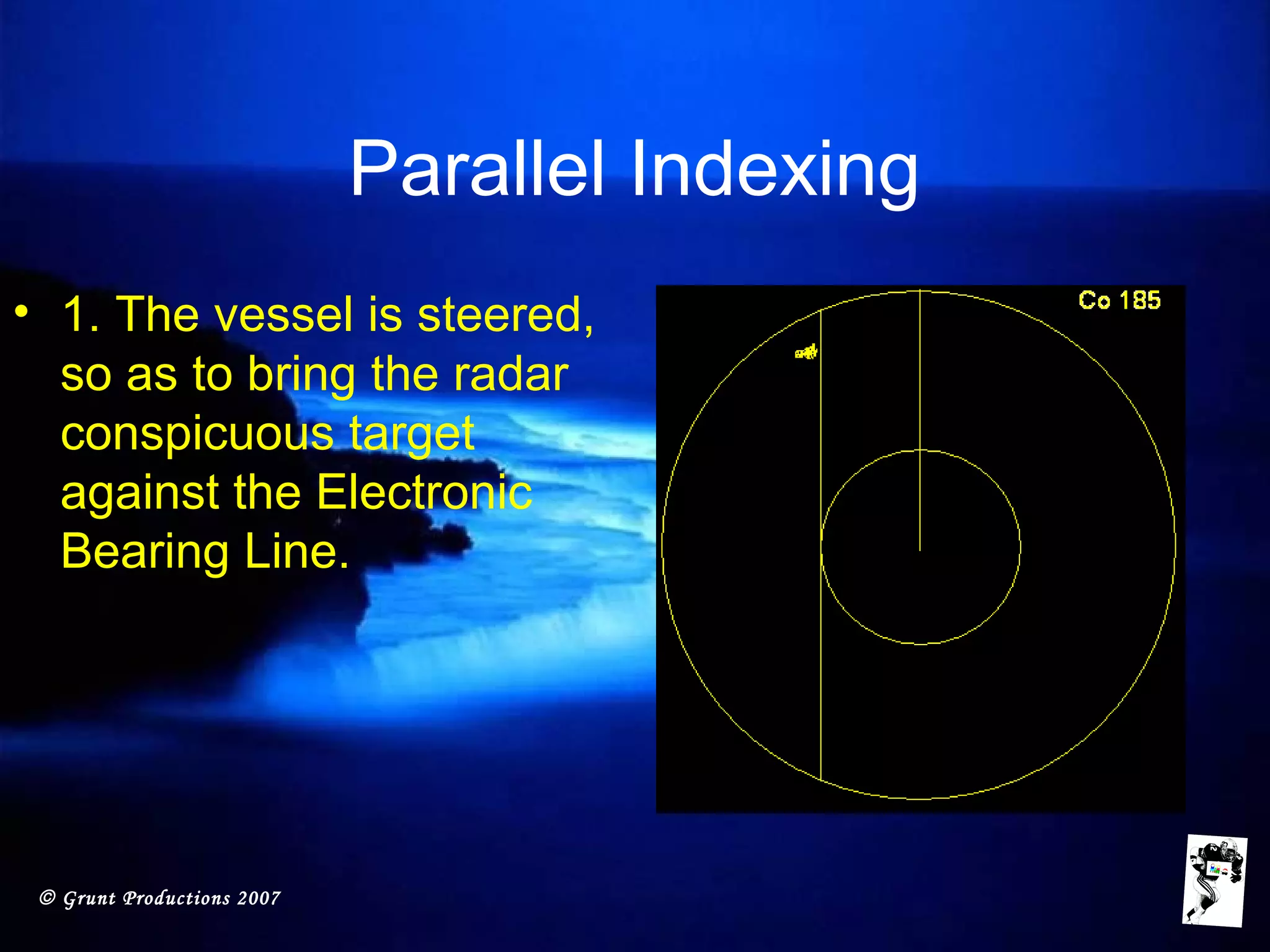 Parallel Indexing

• 1. The vessel is steered, so as to bring the radar conspicuous target against the Electronic Bearing Line.

Co 185

© Grunt Productions 2007